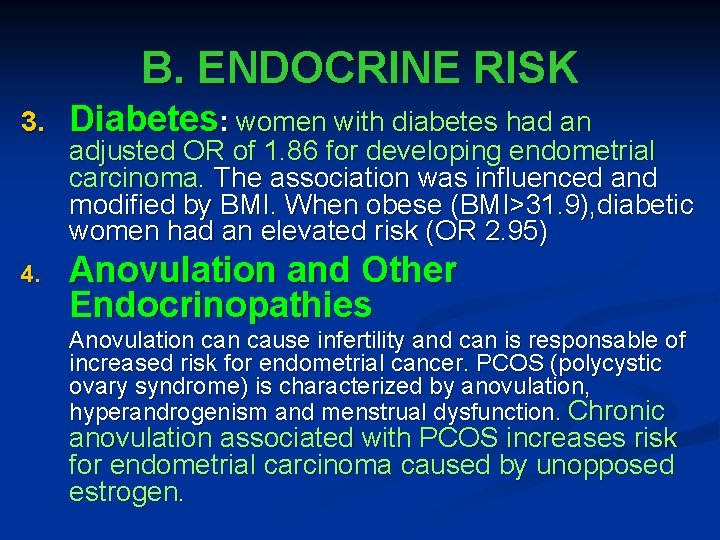 B. ENDOCRINE RISK

3. Diabetes: women with diabetes had an adjusted OR of 1.86 for developing endometrial carcinoma. The association was influenced and modified by BMI. When obese (BMI>31.9),diabetic women had an elevated risk (OR 2.95)

4. Anovulation and Other Endocrinopathies

Anovulation can cause infertility and can is responsable of increased risk for endometrial cancer. PCOS (polycystic ovary syndrome) is characterized by anovulation, hyperandrogenism and menstrual dysfunction. Chronic anovulation associated with PCOS increases risk for endometrial carcinoma caused by unopposed estrogen.